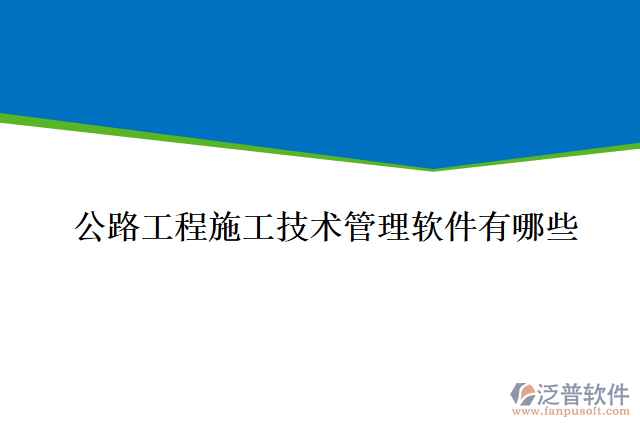 公路工程施工技术管理软件有哪些

泛普软件
www.fanpusoft.com